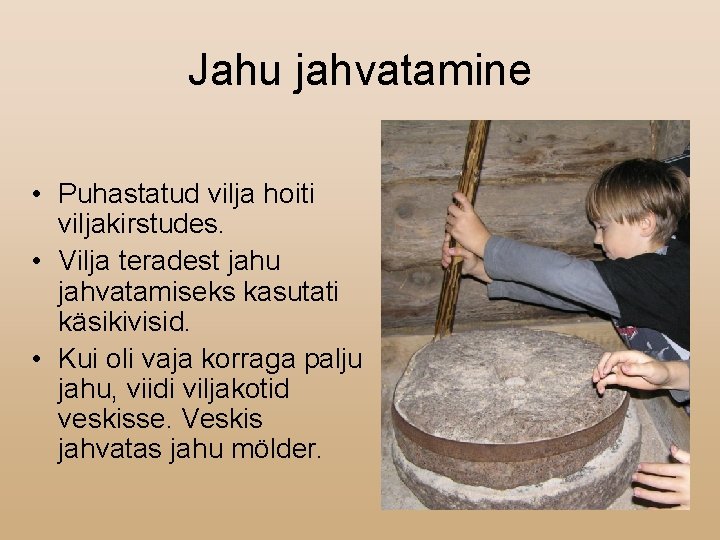 Jahu jahvatamine

• Puhastatud vilja hoiti viljakirstudes.
• Vilja teradest jahu jahvatamiseks kasutati käsikivisid.
• Kui oli vaja korraga palju jahu, viidi viljakotid veskisse. Veskis jahvatas jahu mölder.